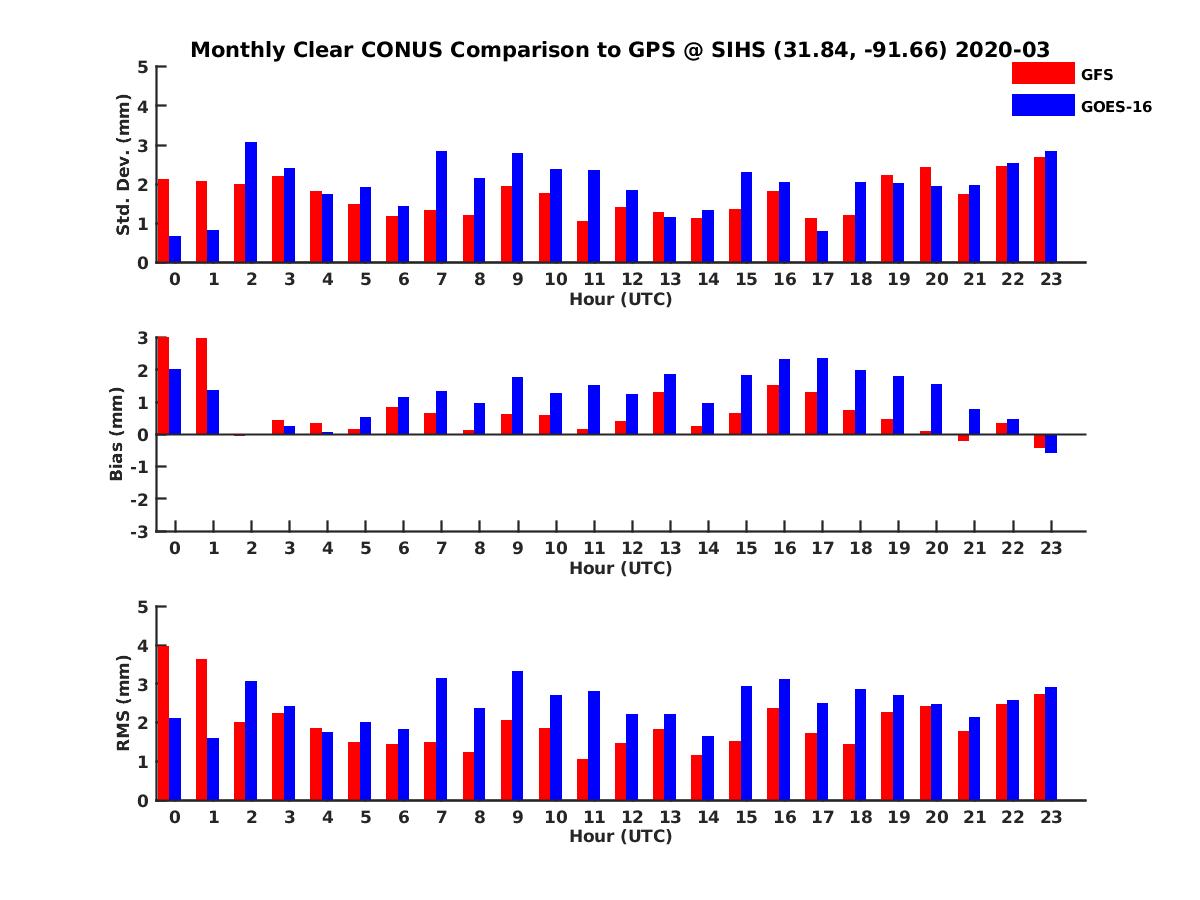 Monthly Clear CONUS Comparison to GPS @ SIHS (31.84, -91.66) 2020-03

GFS
GOES-16

Std. Dev. (mm)
5
4
3
2
1
0
0 1 2 3 4 5 6 7 8 9 10 11 12 13 14 15 16 17 18 19 20 21 22 23
Hour (UTC)

Bias (mm)
3
2
1
0
-1
-2
-3
0 1 2 3 4 5 6 7 8 9 10 11 12 13 14 15 16 17 18 19 20 21 22 23
Hour (UTC)

RMS (mm)
5
4
3
2
1
0
0 1 2 3 4 5 6 7 8 9 10 11 12 13 14 15 16 17 18 19 20 21 22 23
Hour (UTC)